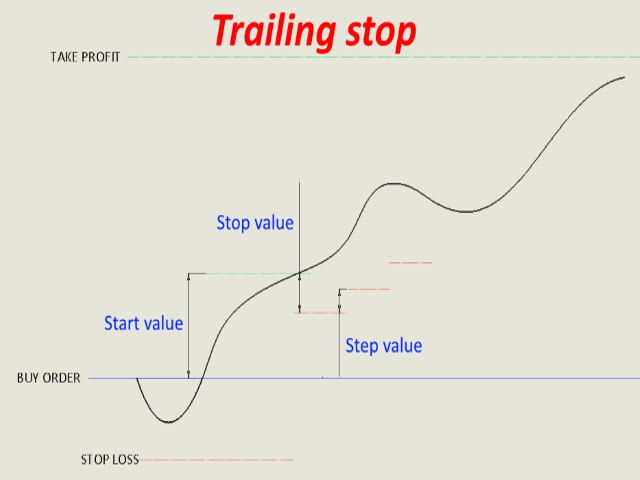 Trailing stop

TAKE PROFIT

Stop value

Start value

Step value

BUY ORDER

STOP LOSS